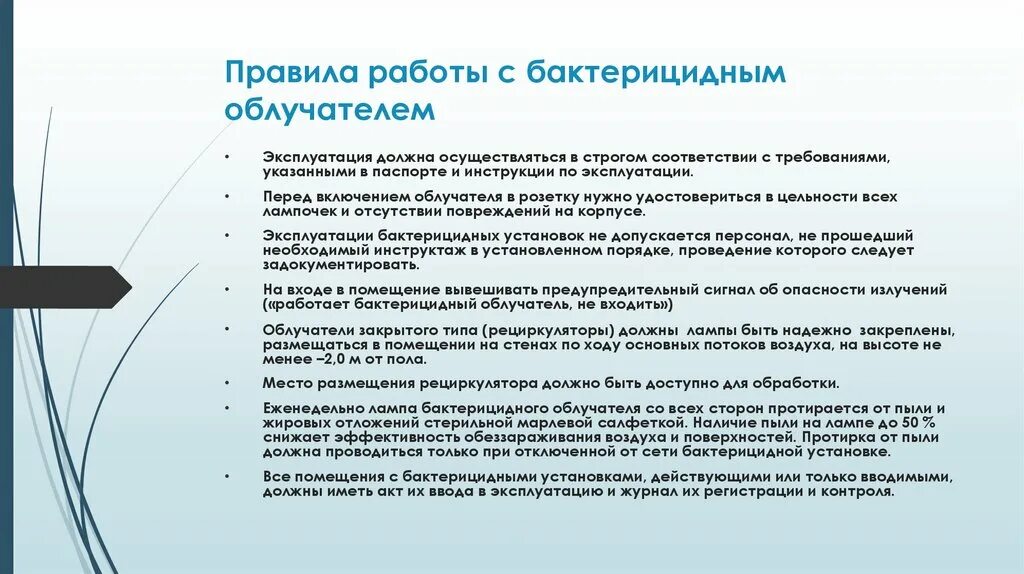 Правила работы с бактерицидным облучателем

• Эксплуатация должна осуществляться в строгом соответствии с требованиями, указанными в паспорте и инструкции по эксплуатации.

• Перед включением облучателя в розетку нужно удостовериться в цельности всех лампочек и отсутствии повреждений на корпусе.

• Эксплуатации бактерицидных установок не допускается персонал, не прошедший необходимый инструктаж в установленном порядке, проведение которого следует задокументировать.

• На входе в помещение вывешивать предупредительный сигнал об опасности излучений («работает бактерицидный облучатель, не входить»)

• Облучатели закрытого типа (рециркуляторы) должны лампы быть надежно закреплены, размещаться в помещении на стенах по ходу основных потоков воздуха, на высоте не менее –2,0 м от пола.

• Место размещения рециркулятора должно быть доступно для обработки.

• Еженедельно лампа бактерицидного облучателя со всех сторон протирается от пыли и жировых отложений стерильной марлевой салфеткой. Наличие пыли на лампе до 50 % снижает эффективность обеззараживания воздуха и поверхностей. Протирка от пыли должна проводиться только при отключенной от сети бактерицидной установке.

• Все помещения с бактерицидными установками, действующими или только вводимыми, должны иметь акт их ввода в эксплуатацию и журнал их регистрации и контроля.